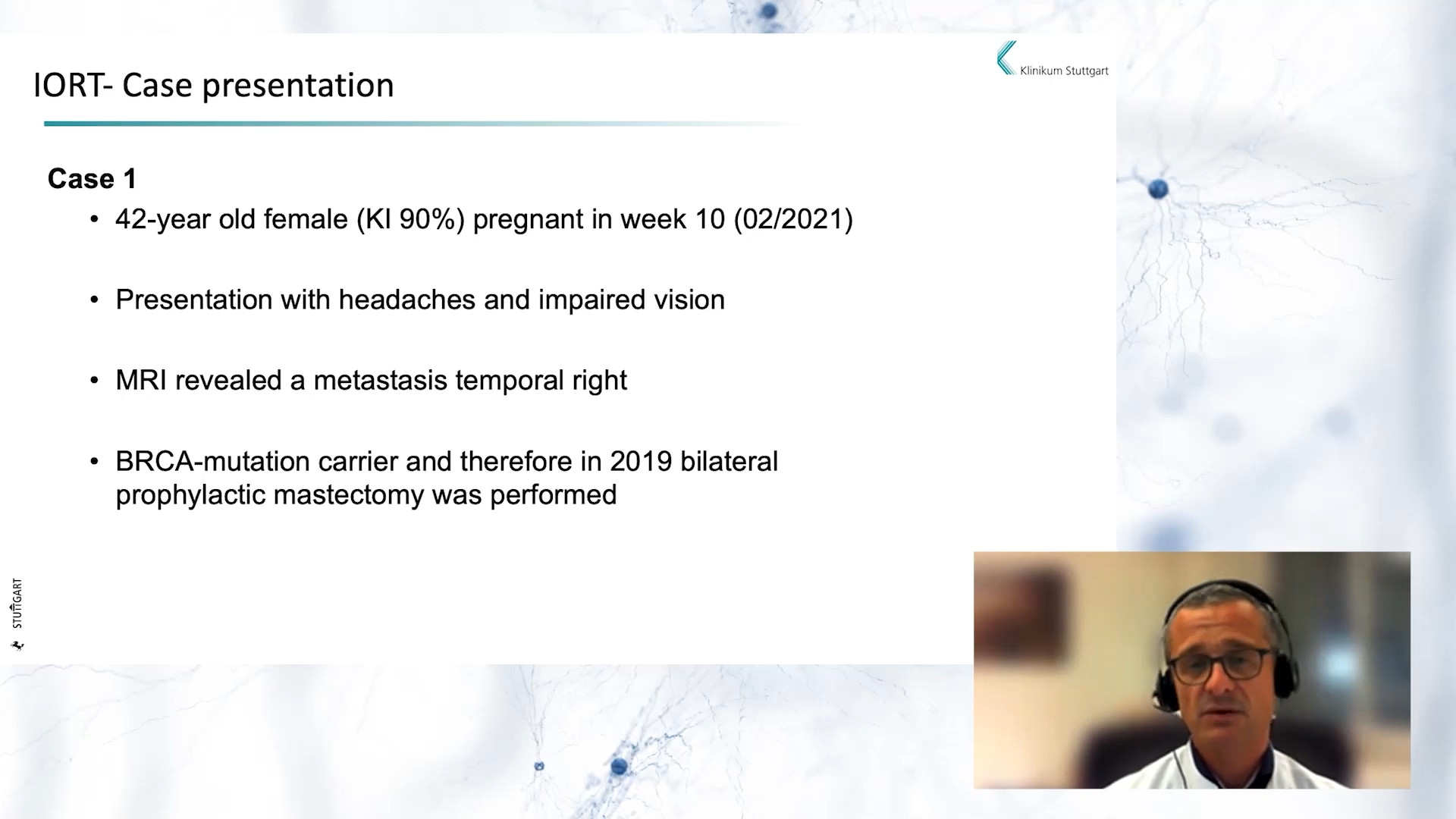 IORT- Case presentation

Klinikum Stuttgart

Case 1

• 42-year old female (KI 90%) pregnant in week 10 (02/2021)

• Presentation with headaches and impaired vision

• MRI revealed a metastasis temporal right

• BRCA-mutation carrier and therefore in 2019 bilateral prophylactic mastectomy was performed

STUTTGART